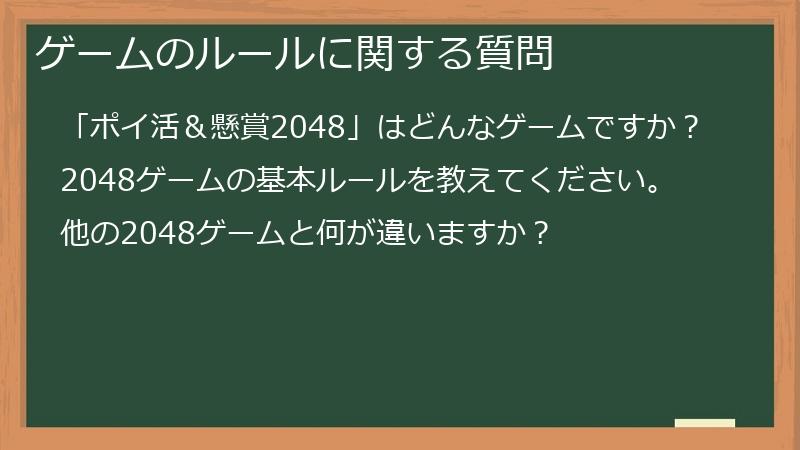 ゲームのルールに関する質問

「ポイ活＆懸賞2048」はどんなゲームですか？

2048ゲームの基本ルールを教えてください。

他の2048ゲームと何が違いますか？